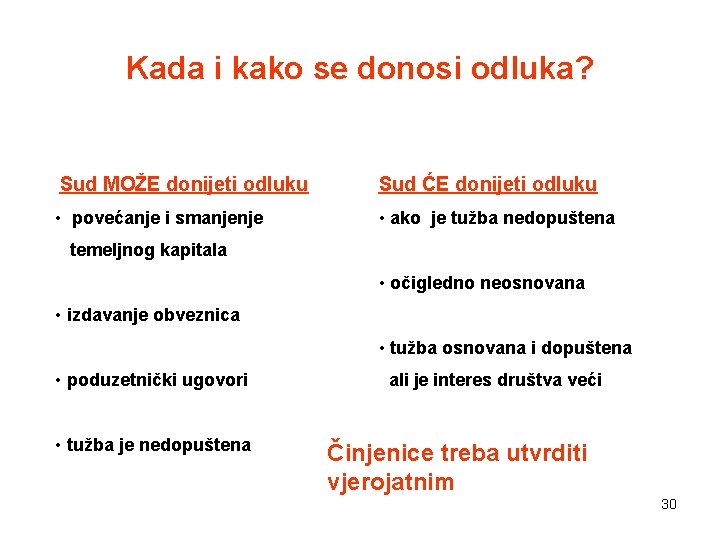 Kada i kako se donosi odluka?

Sud MOŽE donijeti odluku

• povećanje i smanjenje temeljnog kapitala

• izdavanje obveznica

• poduzetnički ugovori

• tužba je nedopuštena

Sud ĆE donijeti odluku

• ako je tužba nedopuštena

• očigledno neosnovana

• tužba osnovana i dopuštena ali je interes društva veći

Činjenice treba utvrditi vjerojatnim

30